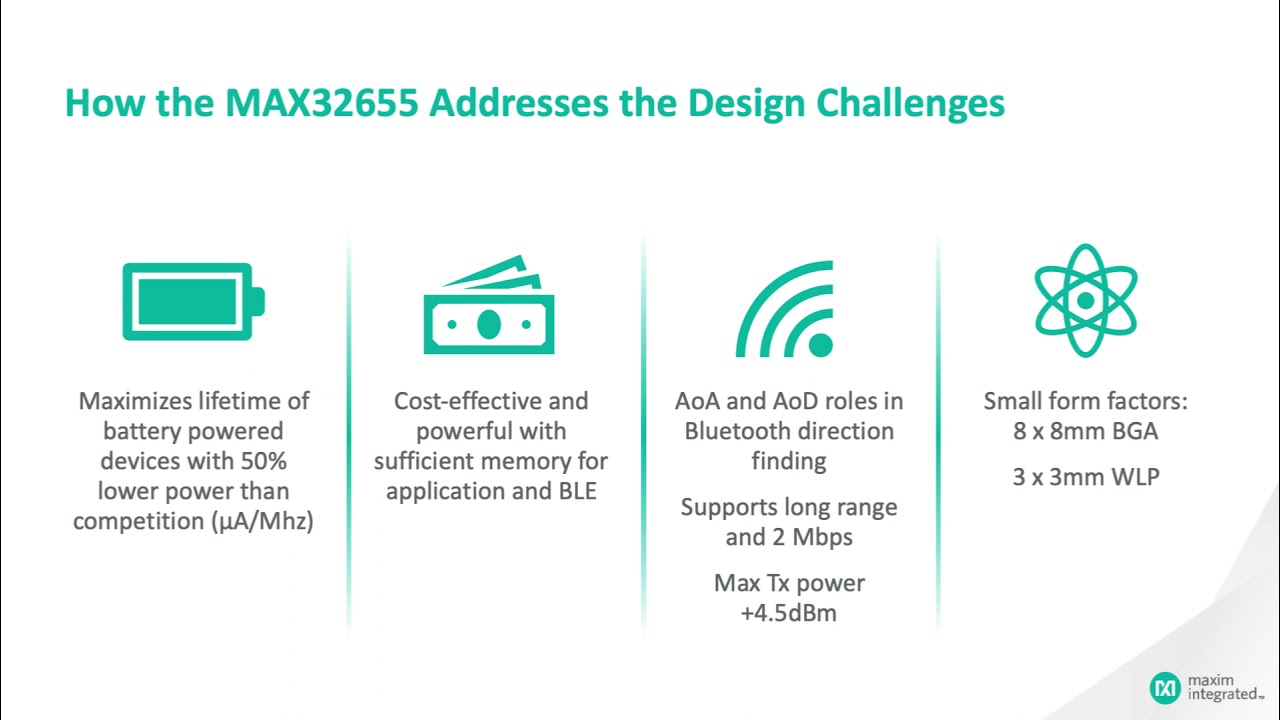 How the MAX32655 Addresses the Design Challenges

Maximizes lifetime of battery powered devices with 50% lower power than competition (µA/Mhz)

Cost-effective and powerful with sufficient memory for application and BLE

AoA and AoD roles in Bluetooth direction finding

Supports long range and 2 Mbps

Max Tx power +4.5dBm

Small form factors: 8 x 8mm BGA

3 x 3mm WLP

maxim integrated™